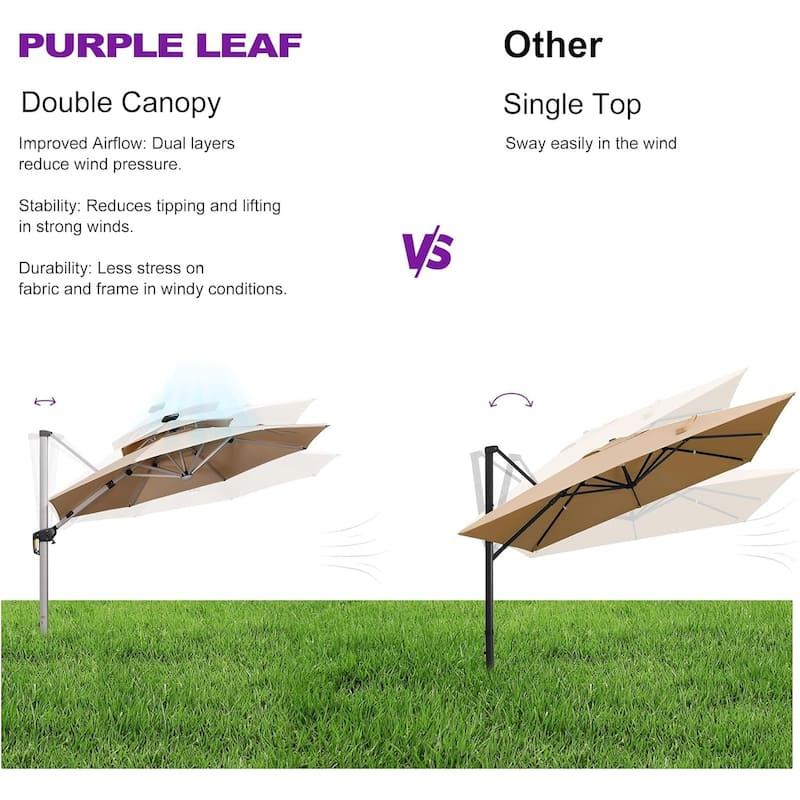 PURPLE LEAF

Double Canopy

Improved Airflow: Dual layers reduce wind pressure.

Stability: Reduces tipping and lifting in strong winds.

Durability: Less stress on fabric and frame in windy conditions.

VS

Other

Single Top

Sway easily in the wind